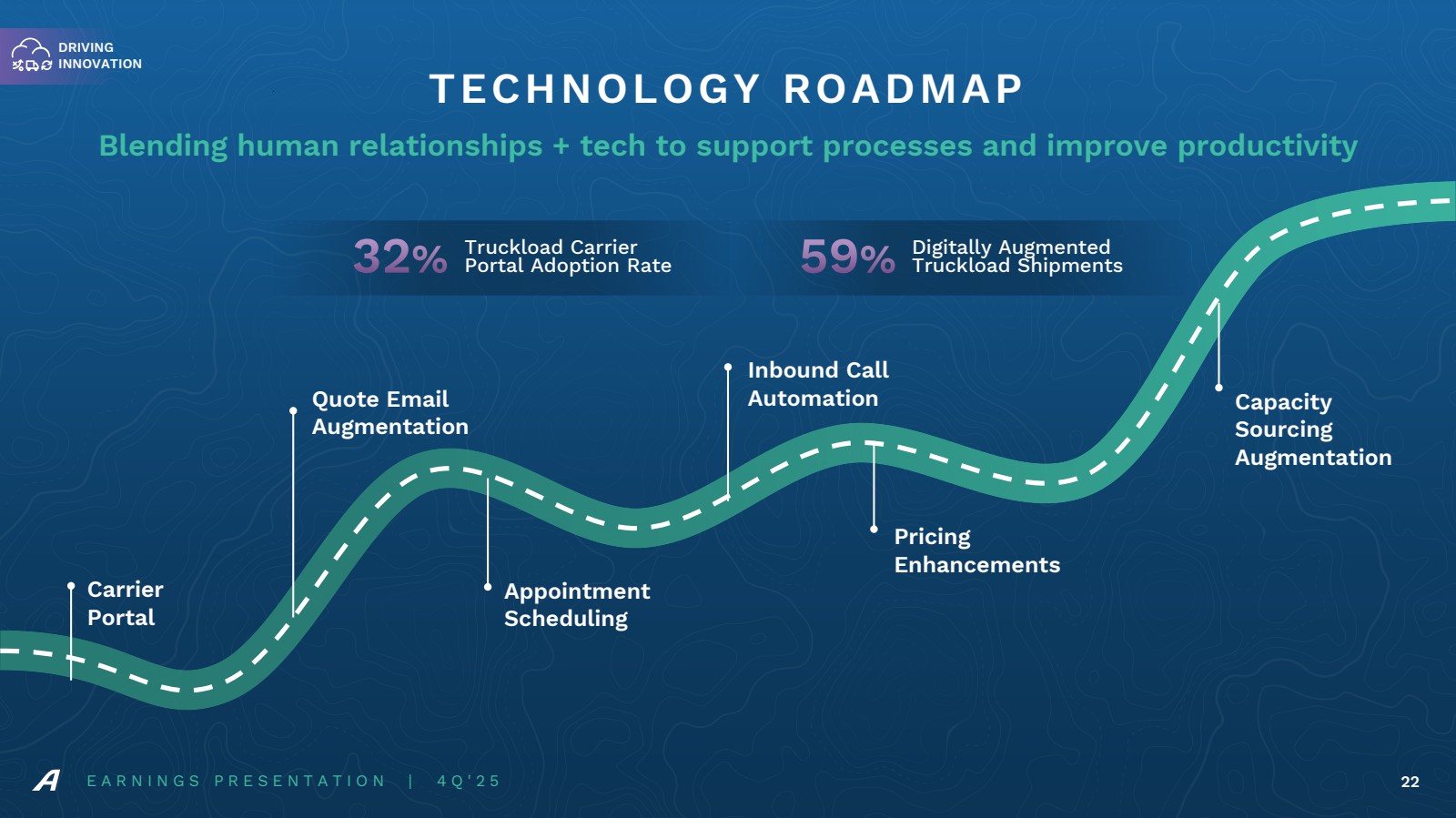 DRIVING INNOVATION

TECHNOLOGY ROADMAP

Blending human relationships + tech to support processes and improve productivity

32% Truckload Carrier Portal Adoption Rate

59% Digitally Augmented Truckload Shipments

Carrier Portal

Quote Email Augmentation

Appointment Scheduling

Inbound Call Automation

Pricing Enhancements

Capacity Sourcing Augmentation

EARNINGS PRESENTATION | 4Q'25

22